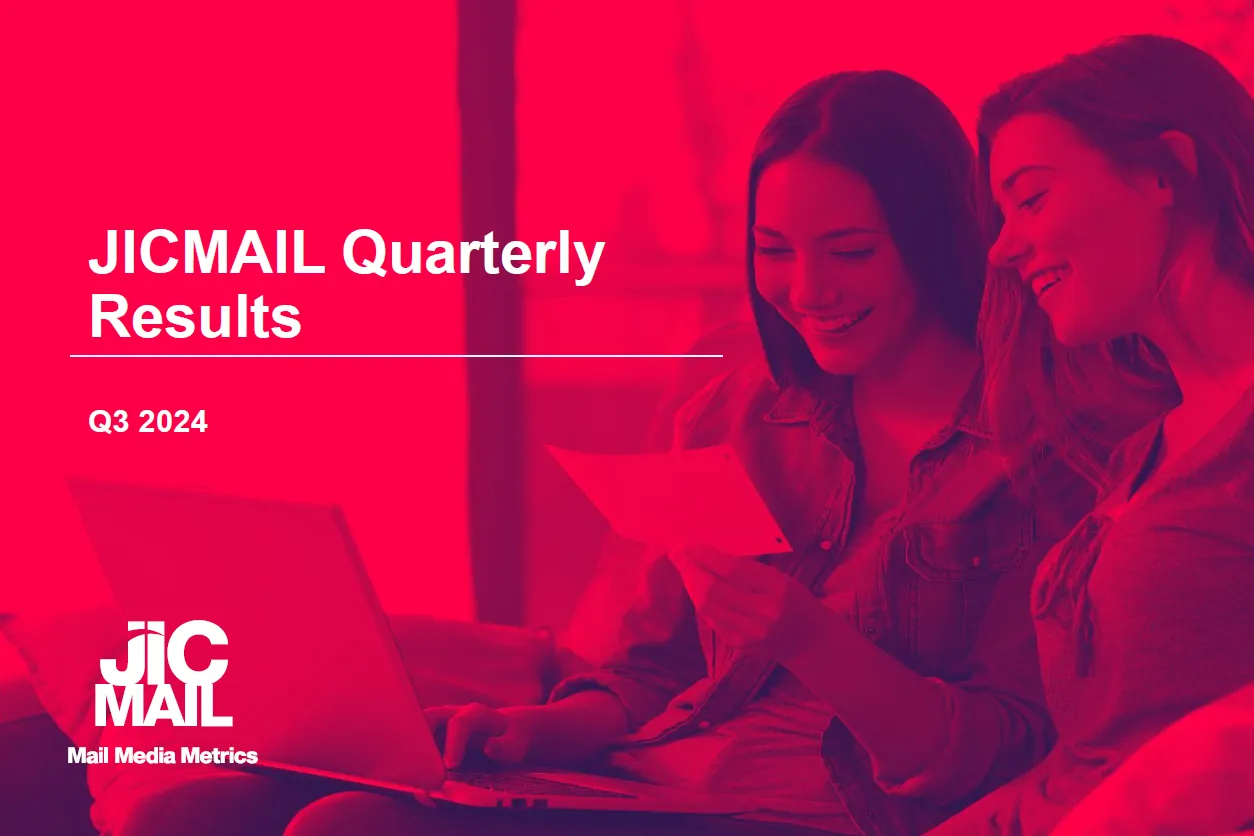 JICMAIL Quarterly Results

Q3 2024

JIC
MAIL
Mail Media Metrics